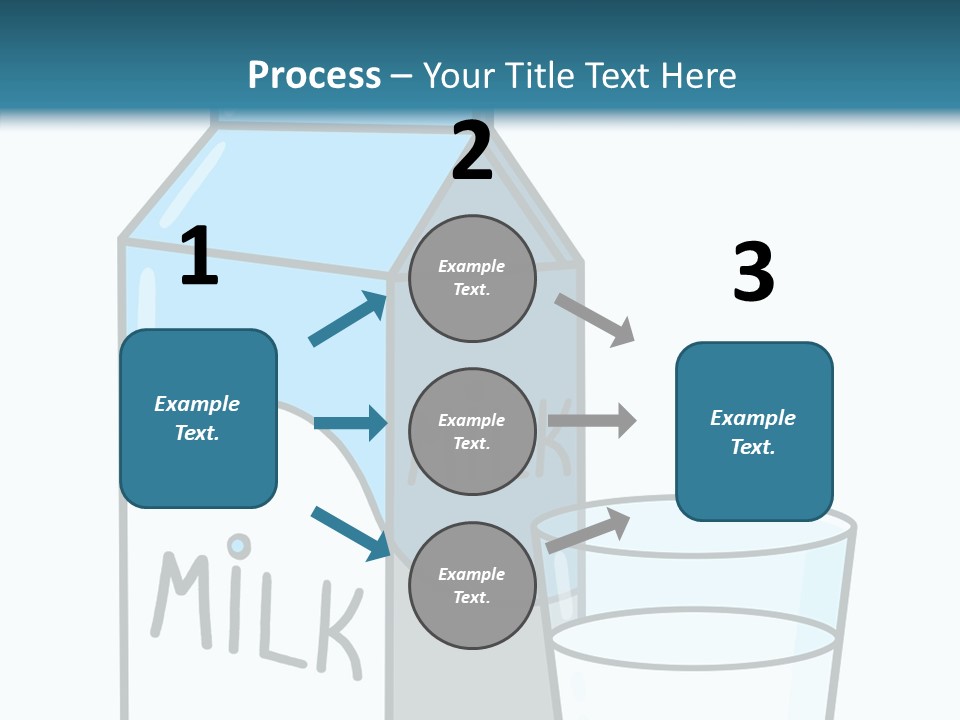 Process – Your Title Text Here

1

Example Text.

2

Example Text.

Example Text.

Example Text.

3

Example Text.

MILK

MILK